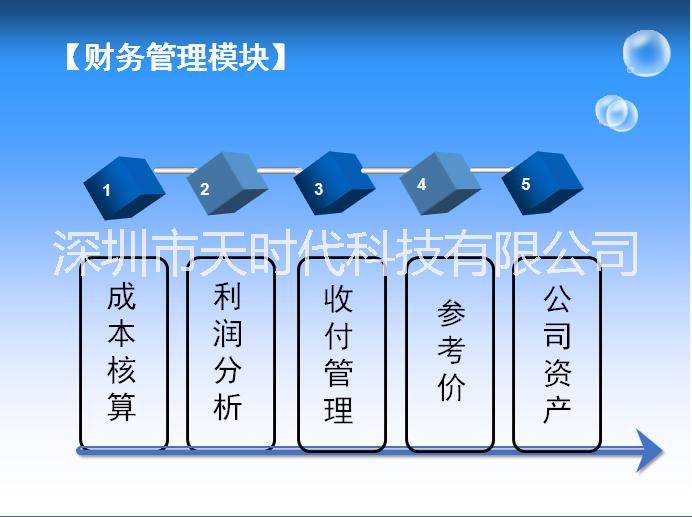 【财务管理模块】

1 2 3 4 5

深圳市天时代科技有限公司

成本核算

利润分析

收付管理

参考价

公司资产